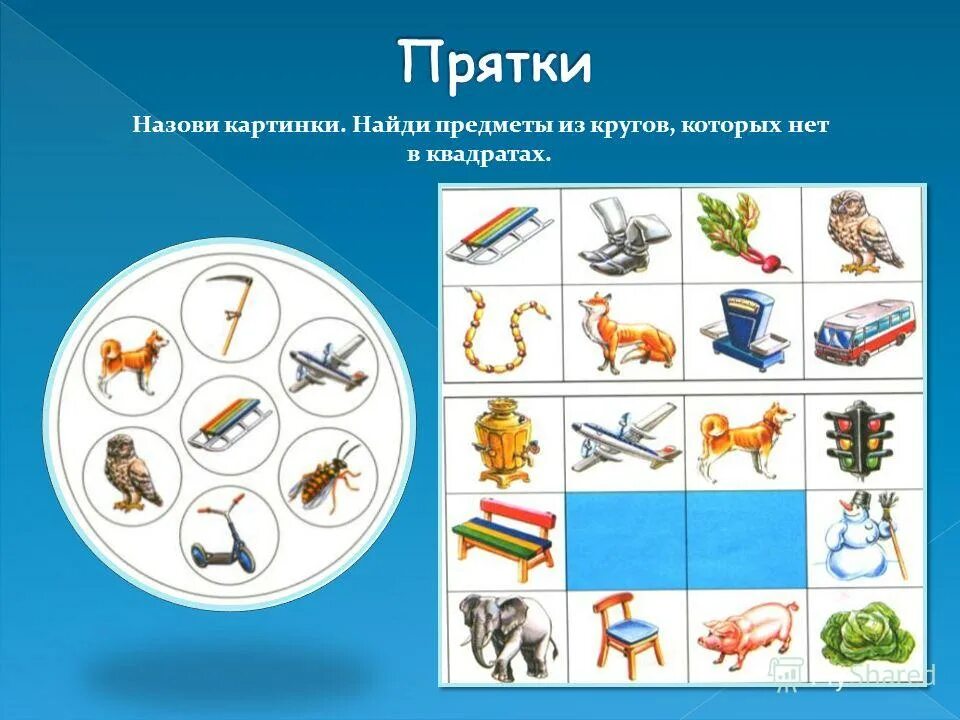 Прятки

Назови картинки. Найди предметы из кругов, которых нет в квадратах.

MyShared